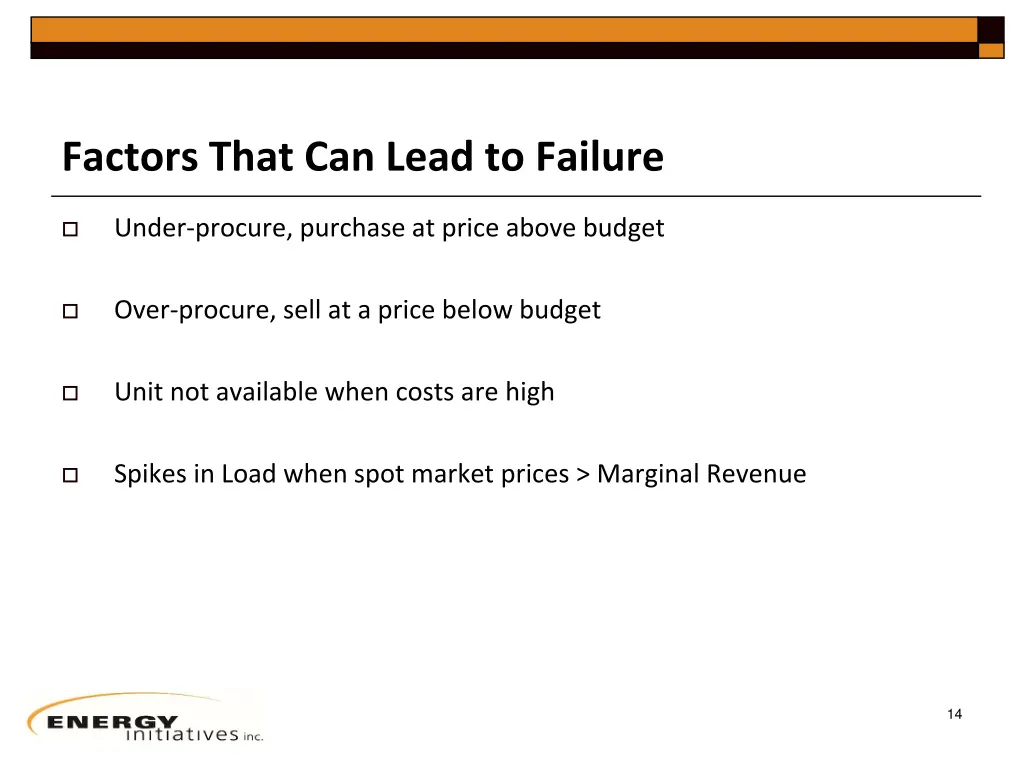 Factors That Can Lead to Failure

Under-procure, purchase at price above budget

Over-procure, sell at a price below budget

Unit not available when costs are high

Spikes in Load when spot market prices > Marginal Revenue

ENERGY initiatives inc.

14